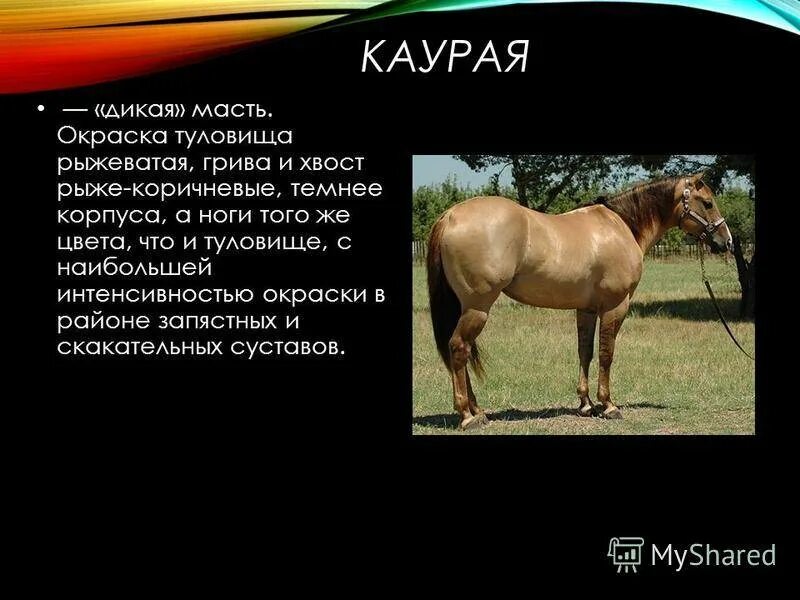 КАУРАЯ

• — «дикая» масть. Окраска туловища рыжеватая, грива и хвост рыже-коричневые, темнее корпуса, а ноги того же цвета, что и туловище, с наибольшей интенсивностью окраски в районе запястных и скакательных суставов.

MyShared